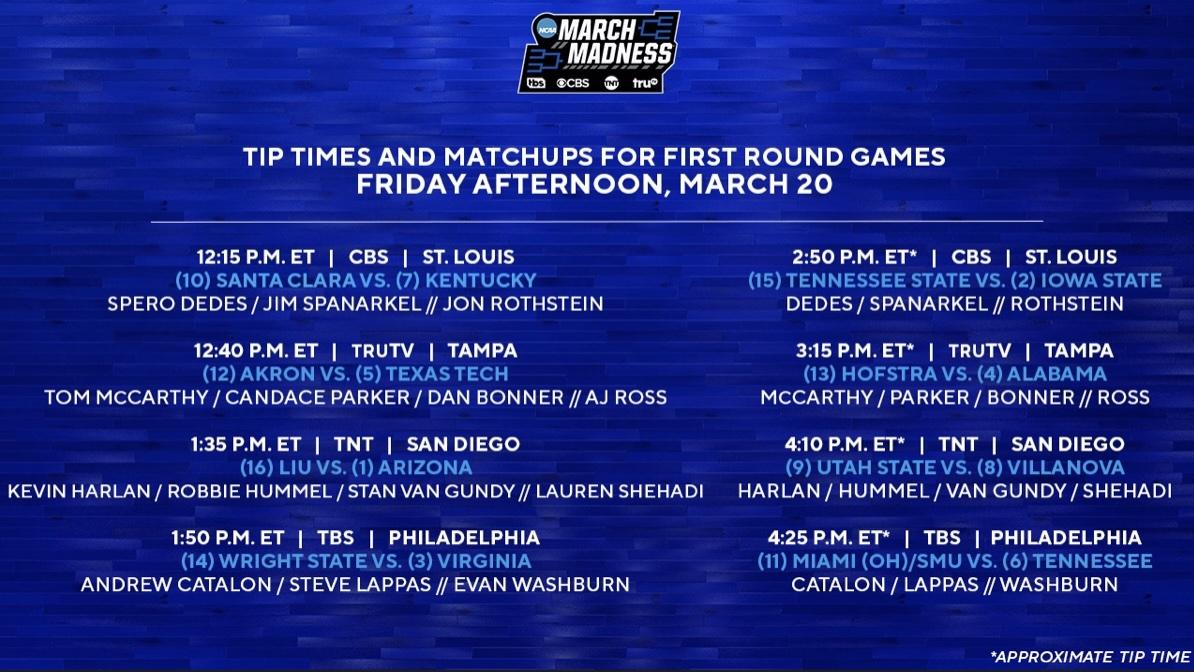 NCAA MARCH MADNESS
tbs CBS TNT tru

TIP TIMES AND MATCHUPS FOR FIRST ROUND GAMES
FRIDAY AFTERNOON, MARCH 20

12:15 P.M. ET | CBS | ST. LOUIS
(10) SANTA CLARA VS. (7) KENTUCKY
SPERO DEDES / JIM SPANARKEL // JON ROTHSTEIN

12:40 P.M. ET | TRUTV | TAMPA
(12) AKRON VS. (5) TEXAS TECH
TOM MCCARTHY / CANDACE PARKER / DAN BONNER // AJ ROSS

1:35 P.M. ET | TNT | SAN DIEGO
(16) LIU VS. (1) ARIZONA
KEVIN HARLAN / ROBBIE HUMMEL / STAN VAN GUNDY // LAUREN SHEHADI

1:50 P.M. ET | TBS | PHILADELPHIA
(14) WRIGHT STATE VS. (3) VIRGINIA
ANDREW CATALON / STEVE LAPPAS // EVAN WASHBURN

2:50 P.M. ET* | CBS | ST. LOUIS
(15) TENNESSEE STATE VS. (2) IOWA STATE
DEDES / SPANARKEL // ROTHSTEIN

3:15 P.M. ET* | TRUTV | TAMPA
(13) HOFSTRA VS. (4) ALABAMA
MCCARTHY / PARKER / BONNER // ROSS

4:10 P.M. ET* | TNT | SAN DIEGO
(9) UTAH STATE VS. (8) VILLANOVA
HARLAN / HUMMEL / VAN GUNDY / SHEHADI

4:25 P.M. ET* | TBS | PHILADELPHIA
(11) MIAMI (OH)/SMU VS. (6) TENNESSEE
CATALON / LAPPAS // WASHBURN

*APPROXIMATE TIP TIME